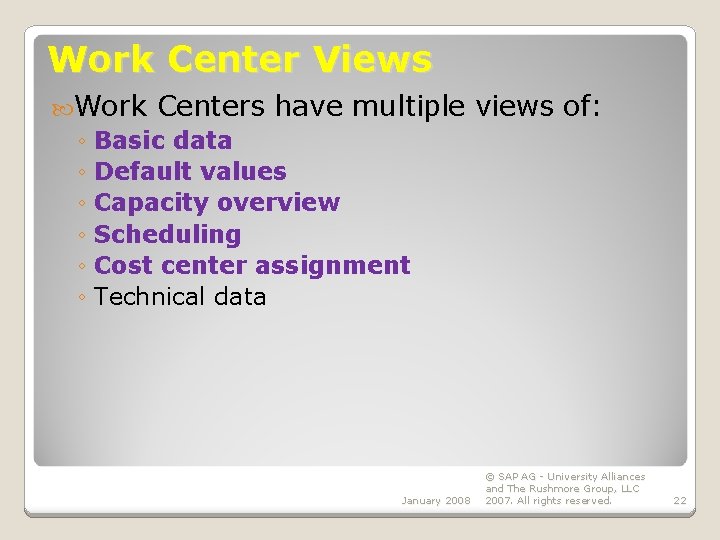 Work Center Views

Work Centers have multiple views of:

◦ Basic data
◦ Default values
◦ Capacity overview
◦ Scheduling
◦ Cost center assignment
◦ Technical data

January 2008

© SAP AG - University Alliances and The Rushmore Group, LLC 2007. All rights reserved.

22